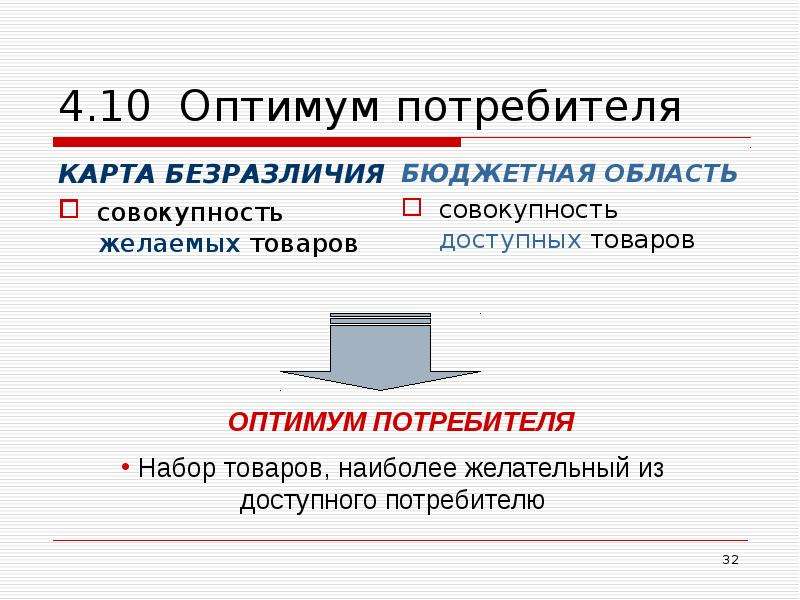 4.10 Оптимум потребителя

КАРТА БЕЗРАЗЛИЧИЯ

☐ совокупность желаемых товаров

БЮДЖЕТНАЯ ОБЛАСТЬ

☐ совокупность доступных товаров

ОПТИМУМ ПОТРЕБИТЕЛЯ

• Набор товаров, наиболее желательный из доступного потребителю

32